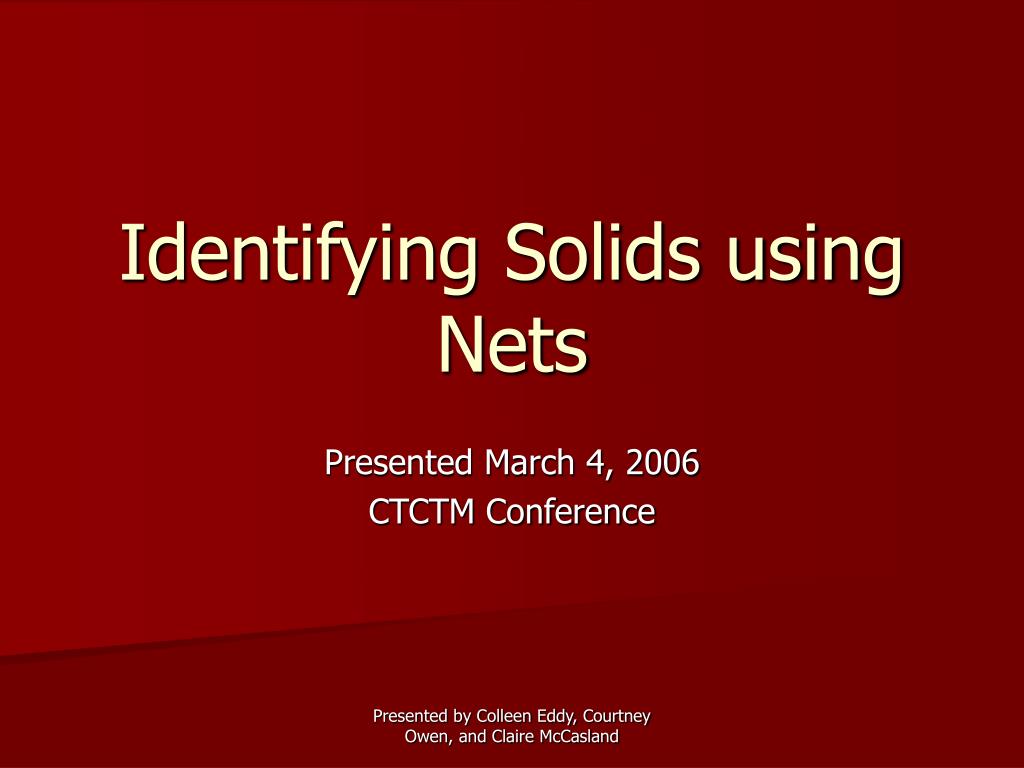 Identifying Solids using Nets

Presented March 4, 2006
CTCTM Conference

Presented by Colleen Eddy, Courtney Owen, and Claire McCasland